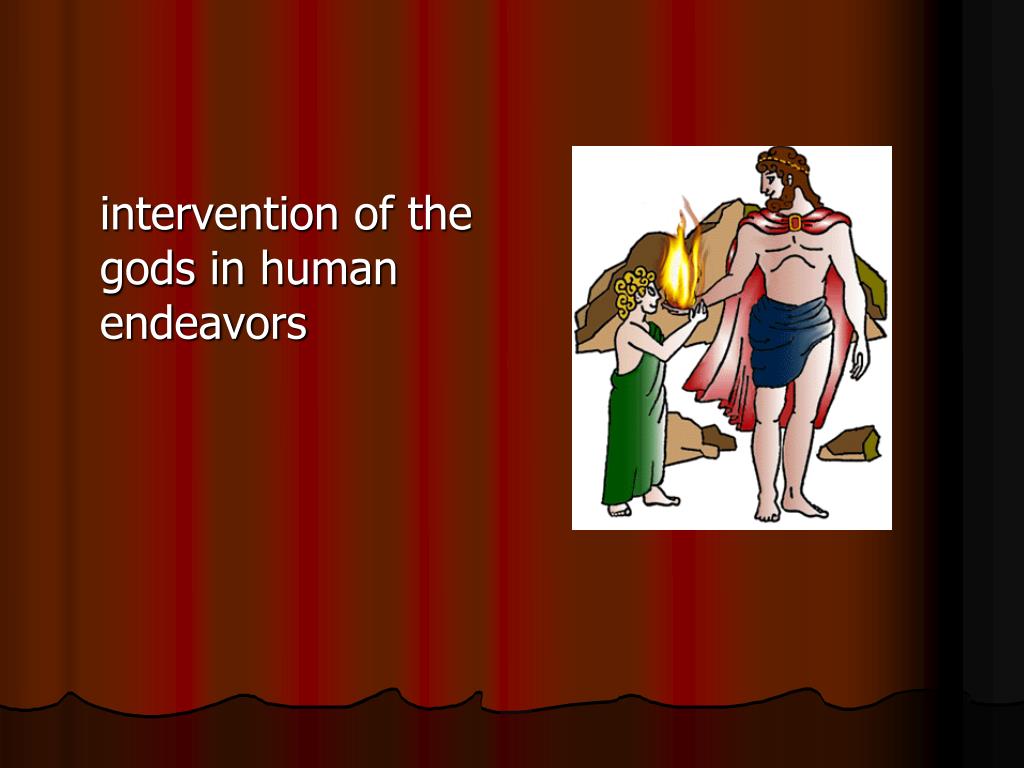 intervention of the gods in human endeavors